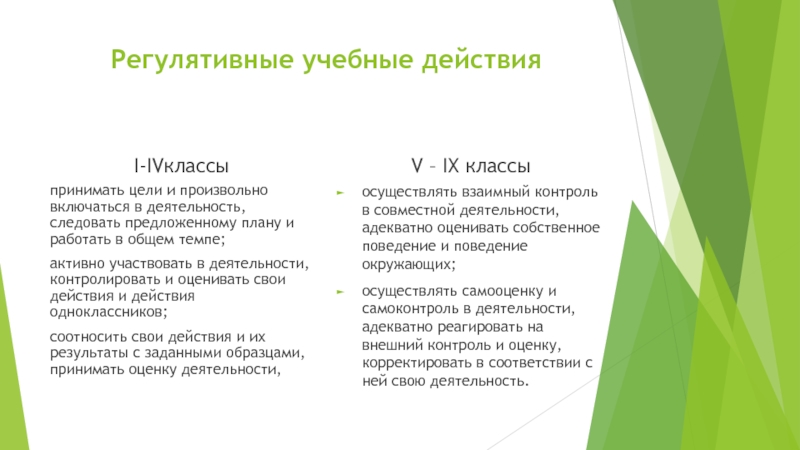 Регулятивные учебные действия

I-IVклассы

принимать цели и произвольно включаться в деятельность, следовать предложенному плану и работать в общем темпе;

активно участвовать в деятельности, контролировать и оценивать свои действия и действия одноклассников;

соотносить свои действия и их результаты с заданными образцами, принимать оценку деятельности,

V – IX классы

осуществлять взаимный контроль в совместной деятельности, адекватно оценивать собственное поведение и поведение окружающих;

осуществлять самооценку и самоконтроль в деятельности, адекватно реагировать на внешний контроль и оценку, корректировать в соответствии с ней свою деятельность.